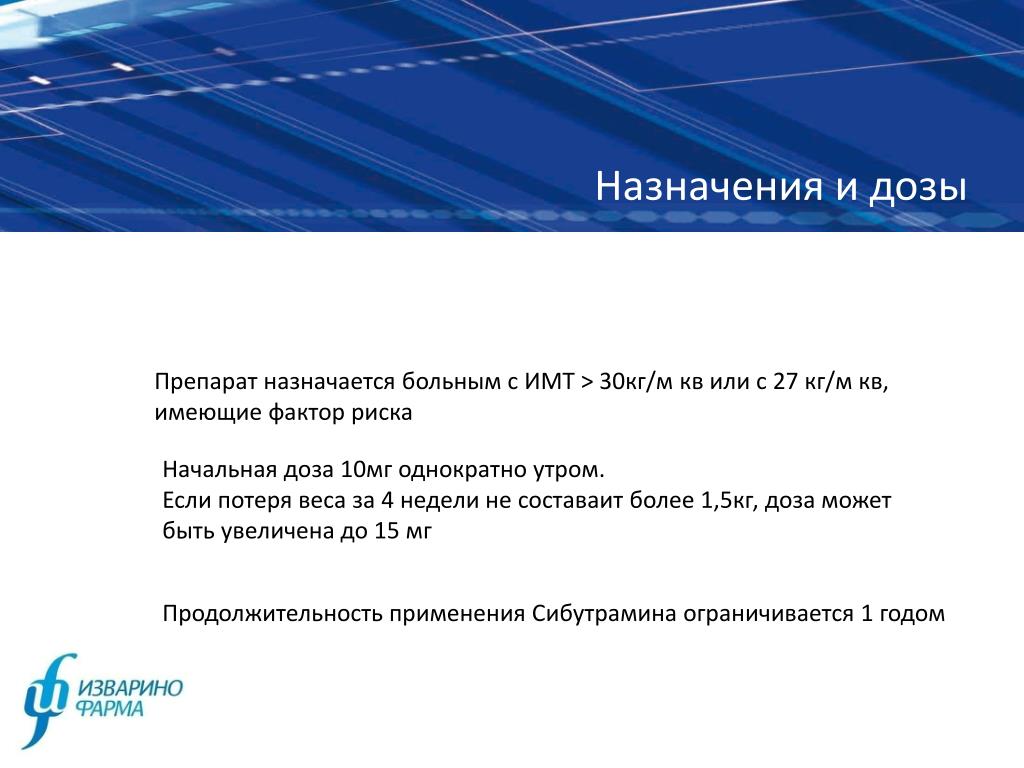 Назначения и дозы

Препарат назначается больным с ИМТ > 30кг/м кв или с 27 кг/м кв, имеющие фактор риска

Начальная доза 10мг однократно утром.
Если потеря веса за 4 недели не составаит более 1,5кг, доза может быть увеличена до 15 мг

Продолжительность применения Сибутрамина ограничивается 1 годом

ИЗВАРИНО ФАРМА